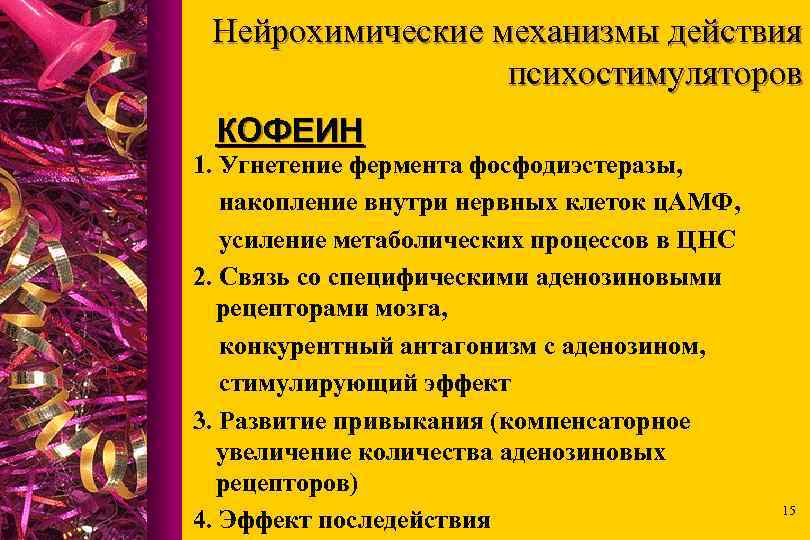 Нейрохимические механизмы действия психостимуляторов

КОФЕИН

1. Угнетение фермента фосфодиэстеразы, накопление внутри нервных клеток цАМФ, усиление метаболических процессов в ЦНС

2. Связь со специфическими аденозиновыми рецепторами мозга, конкурентный антагонизм с аденозином, стимулирующий эффект

3. Развитие привыкания (компенсаторное увеличение количества аденозиновых рецепторов)

4. Эффект последействия

15